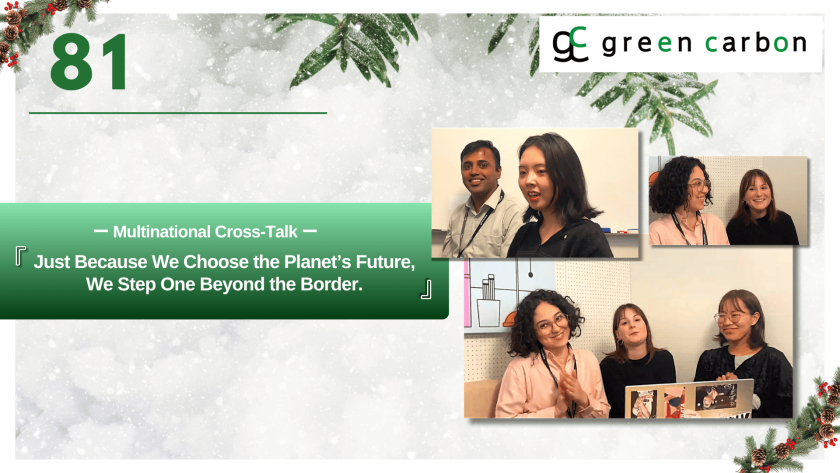 81

gc green carbon

ー Multinational Cross-Talk ー

『 Just Because We Choose the Planet's Future, We Step One Beyond the Border. 』